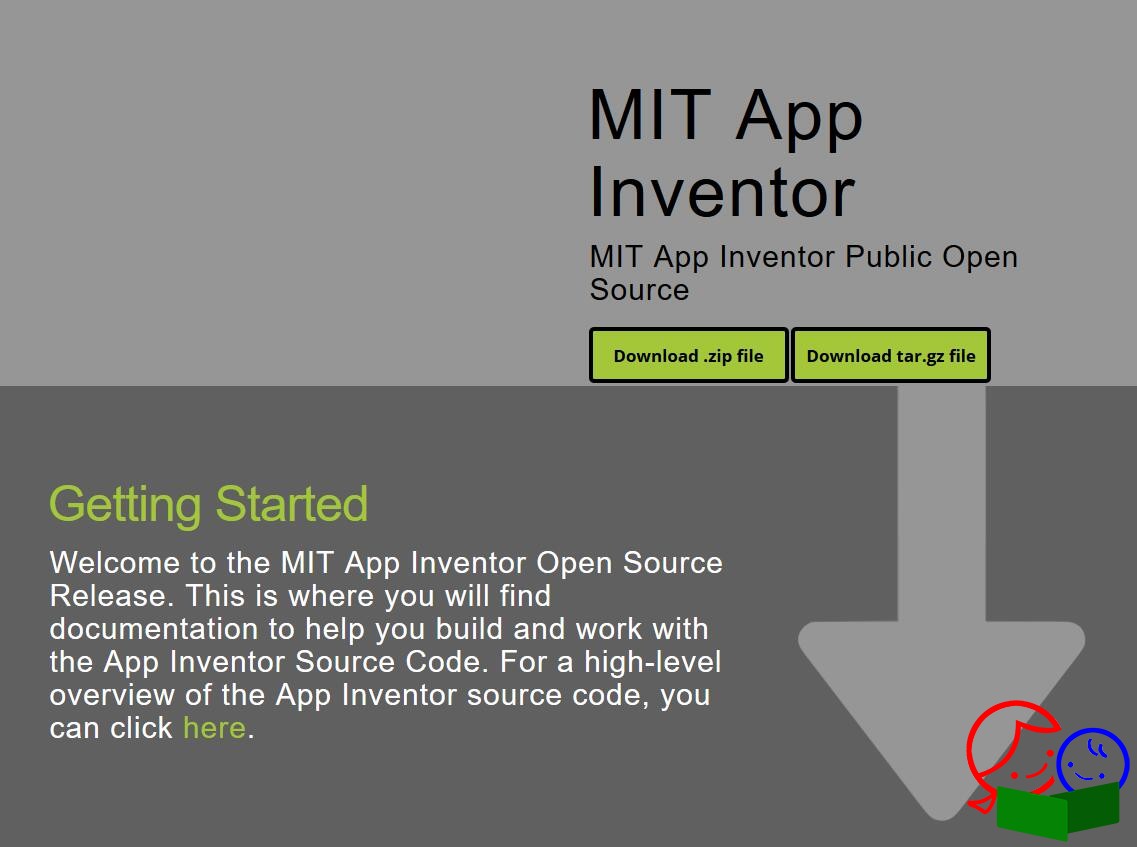 MIT App Inventor

MIT App Inventor Public Open Source

Download .zip file

Download tar.gz file

Getting Started

Welcome to the MIT App Inventor Open Source Release. This is where you will find documentation to help you build and work with the App Inventor Source Code. For a high-level overview of the App Inventor source code, you can click here.